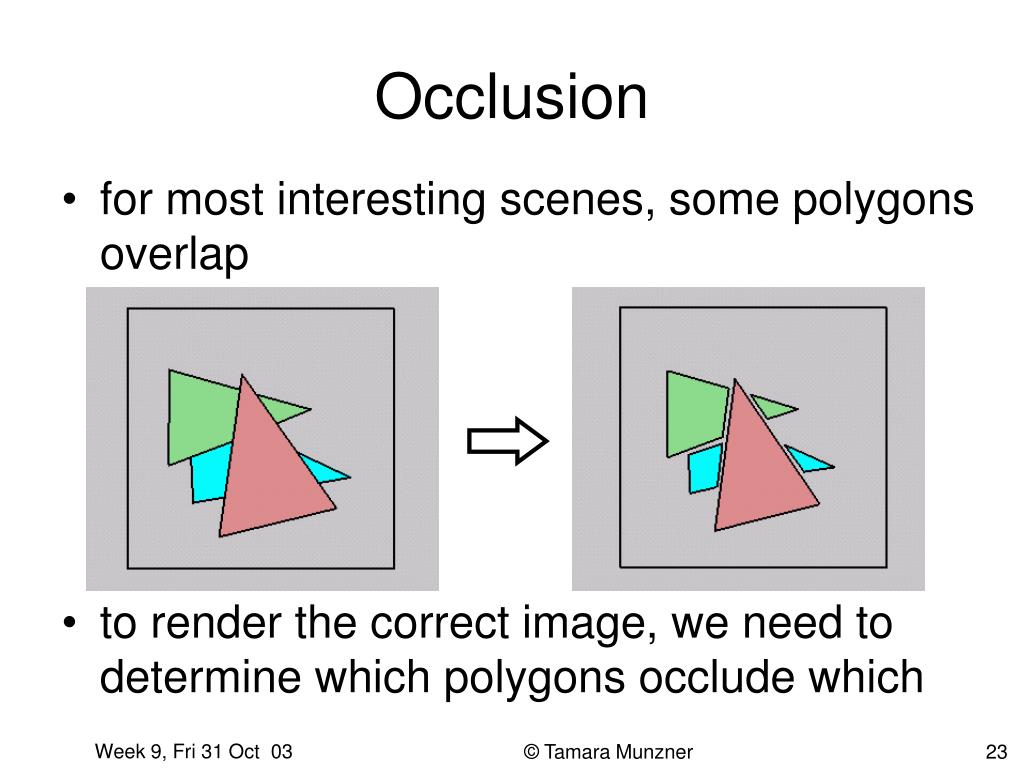 Occlusion

• for most interesting scenes, some polygons overlap

• to render the correct image, we need to determine which polygons occlude which

Week 9, Fri 31 Oct 03

© Tamara Munzner

23